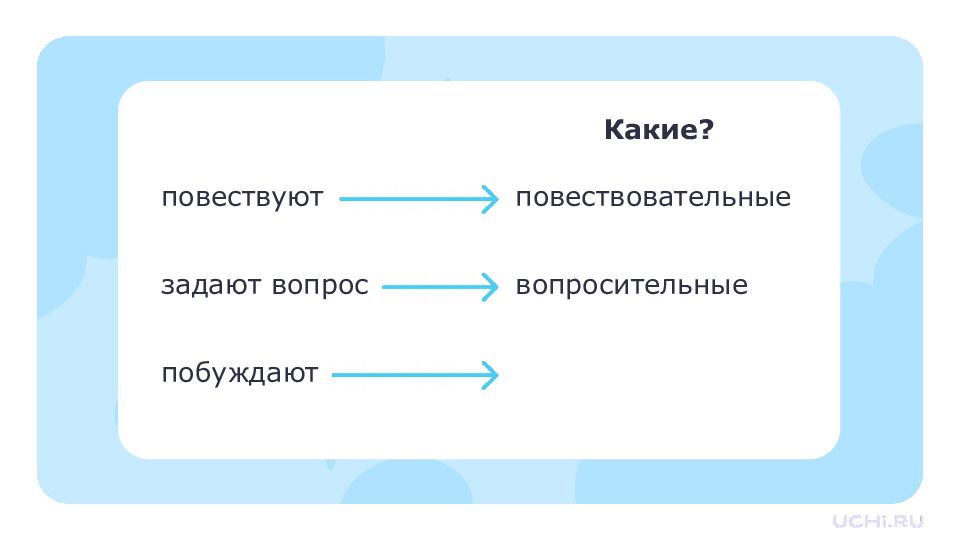 Какие?

повествуют → повествовательные

задают вопрос → вопросительные

побуждают →

UCHi.RU